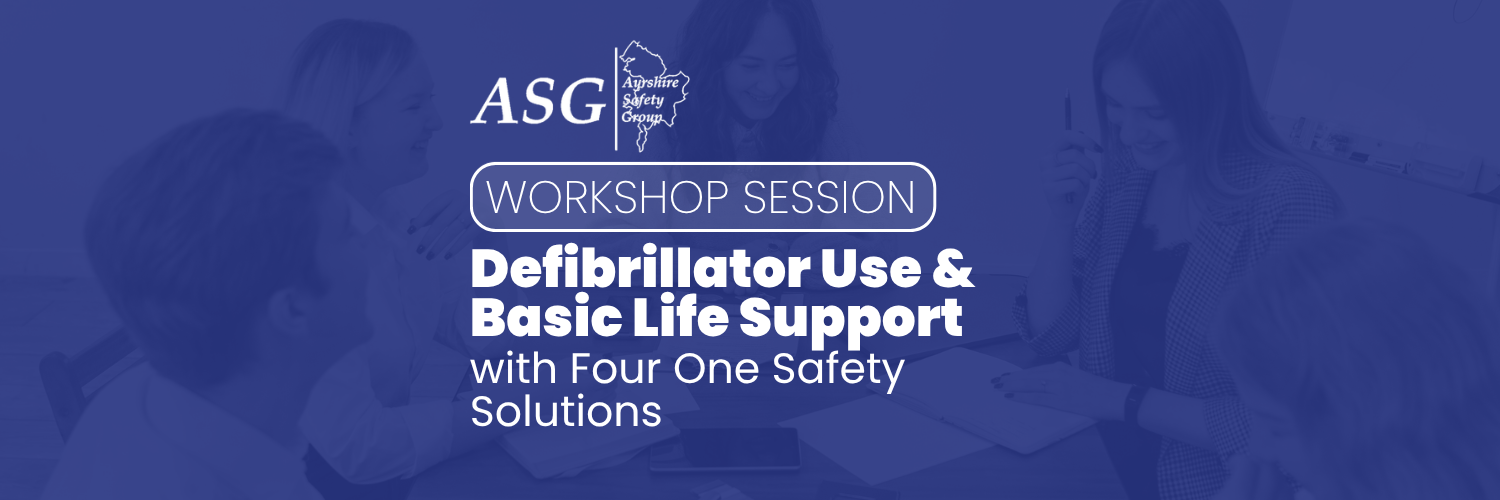 ASG Ayrshire Safety Group

WORKSHOP SESSION

Defibrillator Use & Basic Life Support

with Four One Safety Solutions